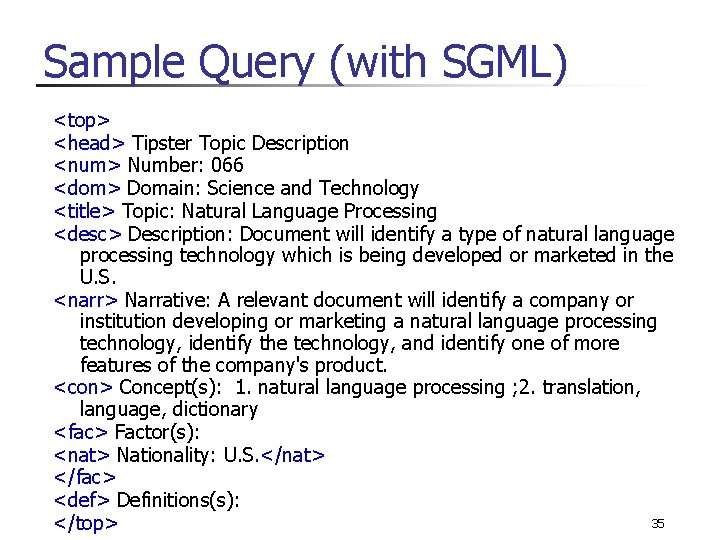 Sample Query (with SGML)

<top>
<head> Tipster Topic Description
<num> Number: 066
<dom> Domain: Science and Technology
<title> Topic: Natural Language Processing
<desc> Description: Document will identify a type of natural language processing technology which is being developed or marketed in the U.S.
<narr> Narrative: A relevant document will identify a company or institution developing or marketing a natural language processing technology, identify the technology, and identify one of more features of the company's product.
<con> Concept(s): 1. natural language processing ;2. translation, language, dictionary
<fac> Factor(s):
<nat> Nationality: U.S.</nat>
</fac>
<def> Definitions(s):
</top>

35